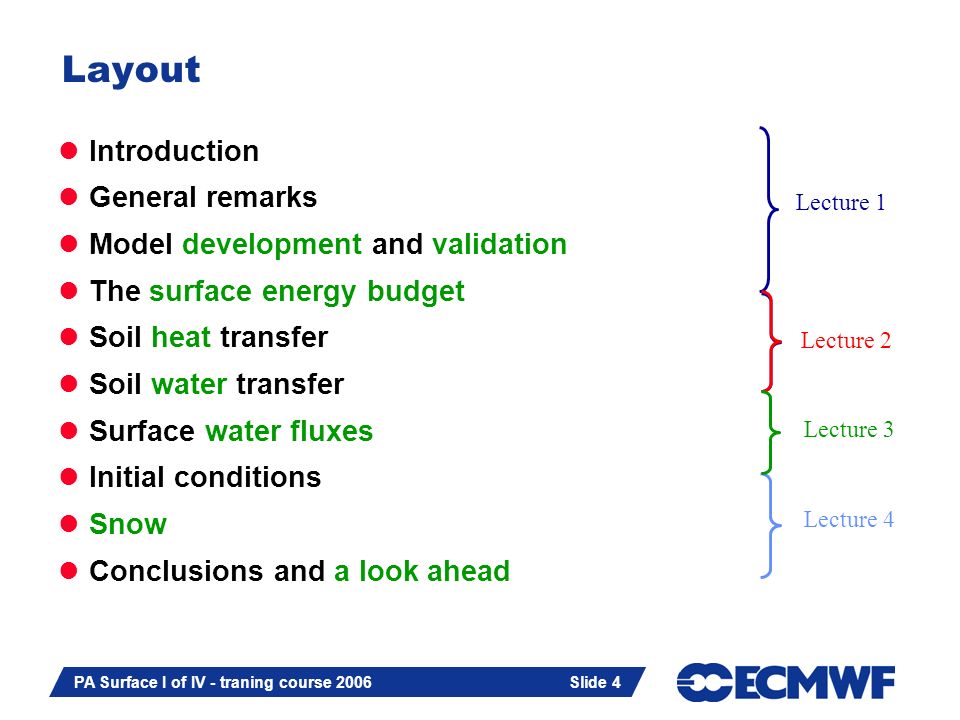 Layout

Introduction

General remarks

Model development and validation

The surface energy budget

Soil heat transfer

Soil water transfer

Surface water fluxes

Initial conditions

Snow

Conclusions and a look ahead

Lecture 1

Lecture 2

Lecture 3

Lecture 4

PA Surface I of IV - traning course 2006

Slide 4

ECMWF